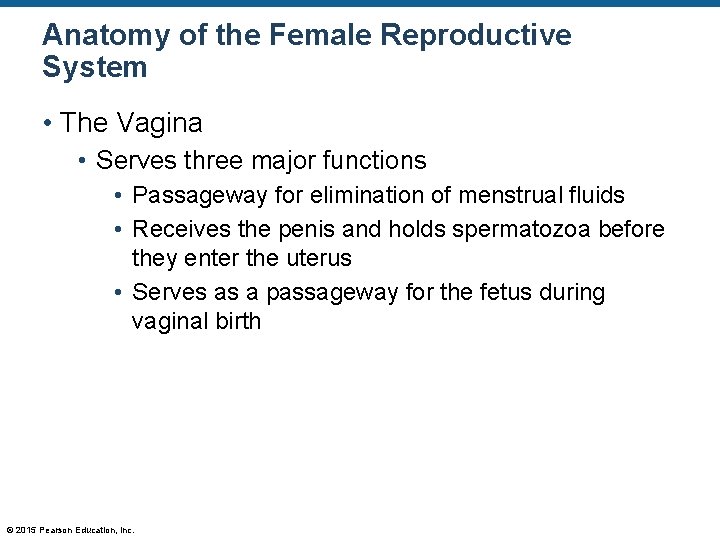 Anatomy of the Female Reproductive System

• The Vagina
• Serves three major functions
• Passageway for elimination of menstrual fluids
• Receives the penis and holds spermatozoa before they enter the uterus
• Serves as a passageway for the fetus during vaginal birth

© 2015 Pearson Education, Inc.